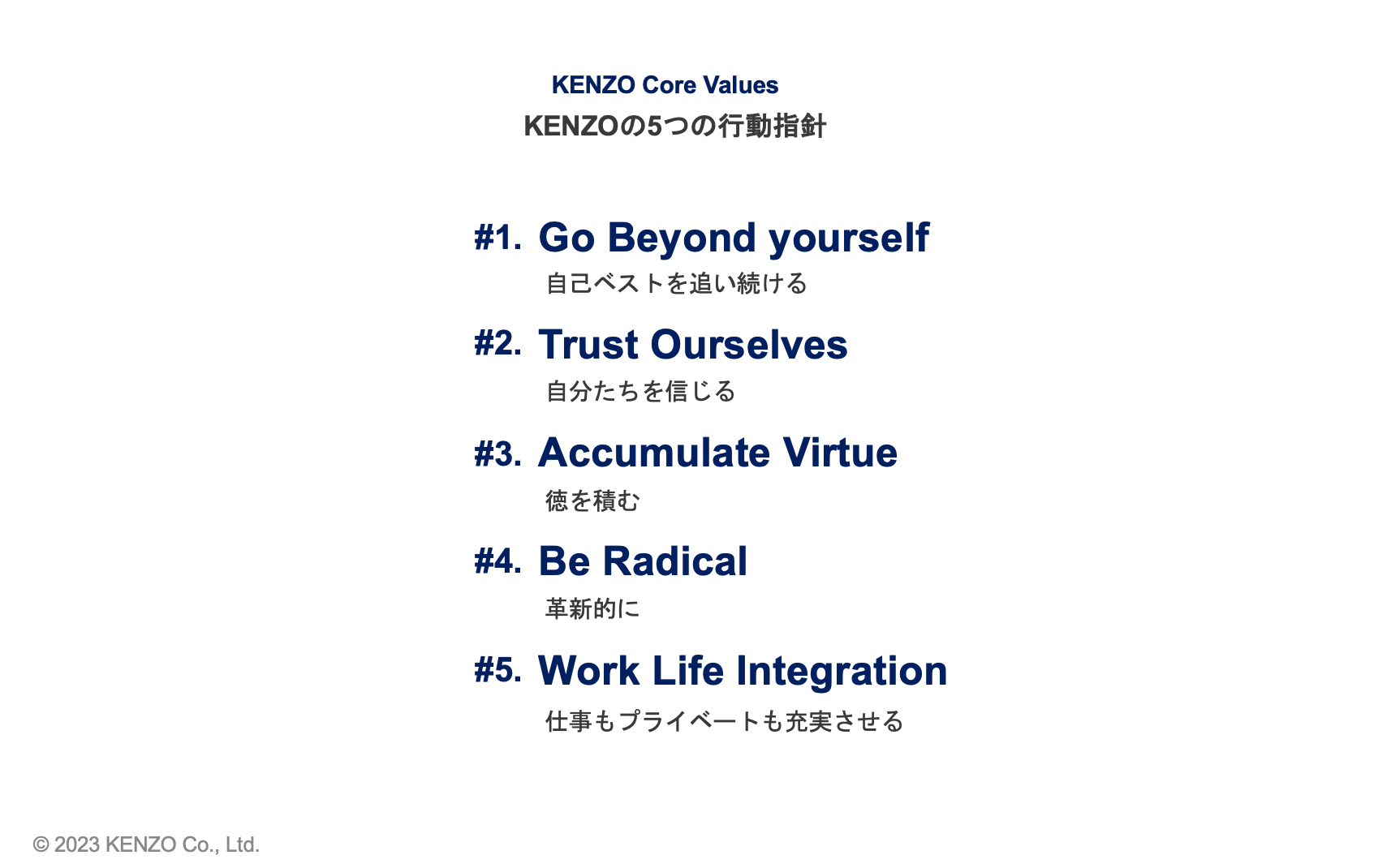 KENZO Core Values
KENZOの5つの行動指針

#1. Go Beyond yourself
自己ベストを追い続ける

#2. Trust Ourselves
自分たちを信じる

#3. Accumulate Virtue
徳を積む

#4. Be Radical
革新的に

#5. Work Life Integration
仕事もプライベートも充実させる

© 2023 KENZO Co., Ltd.